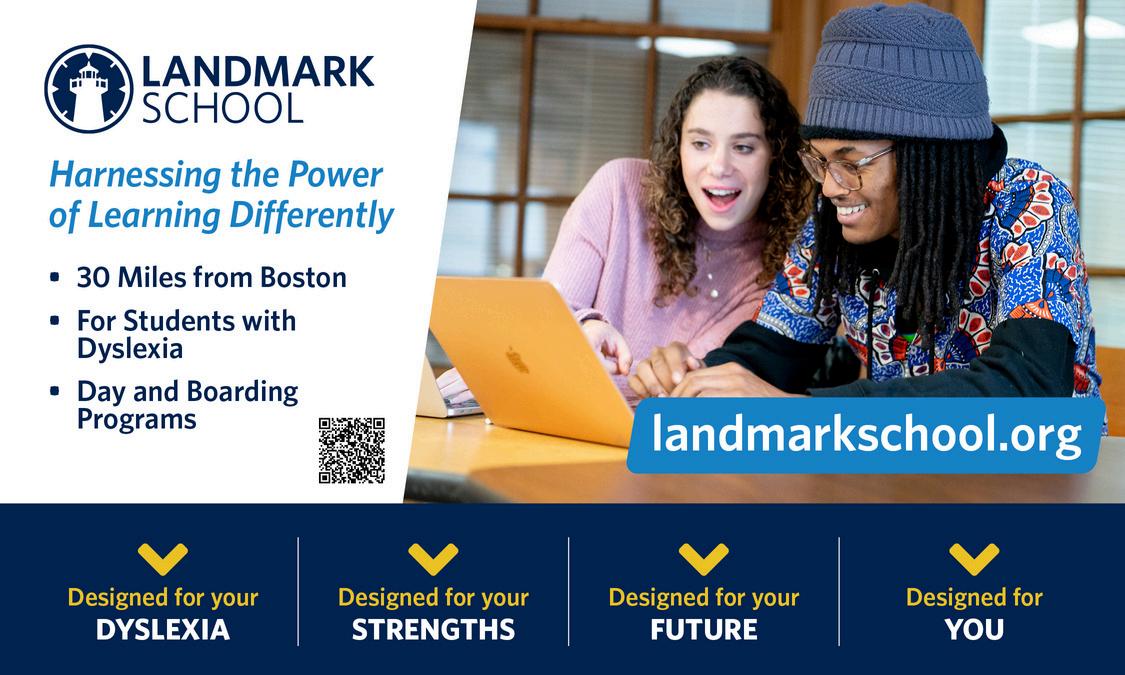 LANDMARK SCHOOL

Harnessing the Power of Learning Differently

• 30 Miles from Boston
• For Students with Dyslexia
• Day and Boarding Programs

landmarkschool.org

Designed for your DYSLEXIA

Designed for your STRENGTHS

Designed for your FUTURE

Designed for YOU